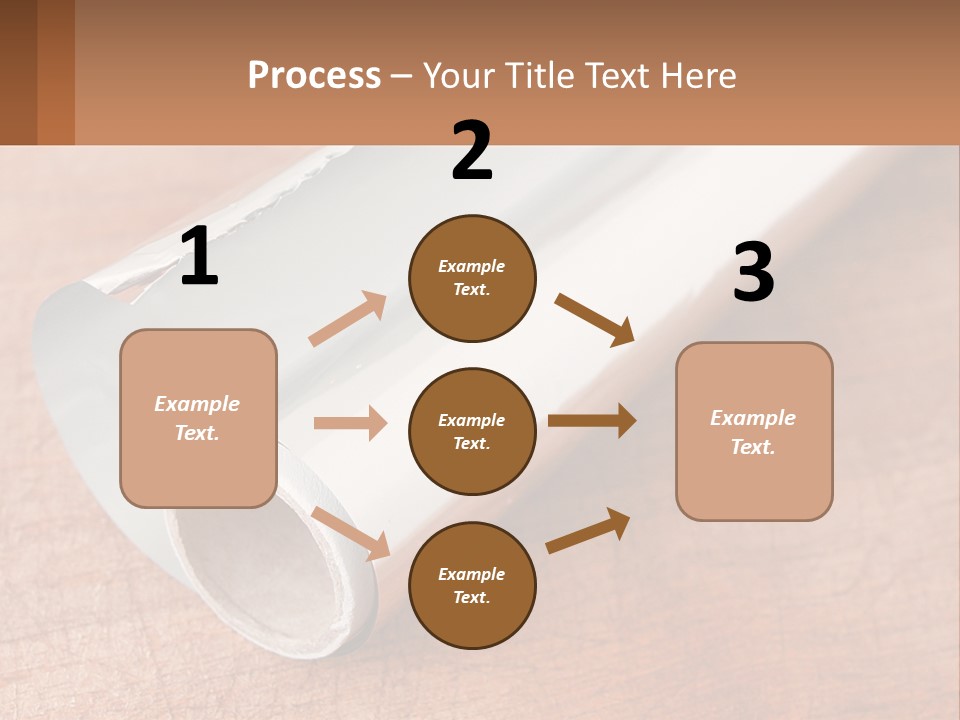 Process – Your Title Text Here

1

Example Text.

2

Example Text.

Example Text.

Example Text.

3

Example Text.